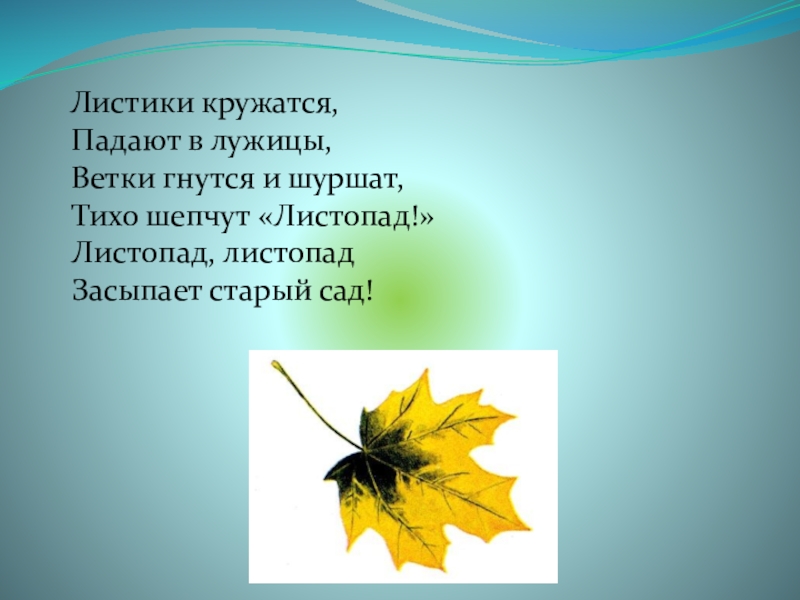 Листики кружатся,
Падают в лужицы,
Ветки гнутся и шуршат,
Тихо шепчут «Листопад!»
Листопад, листопад
Засыпает старый сад!